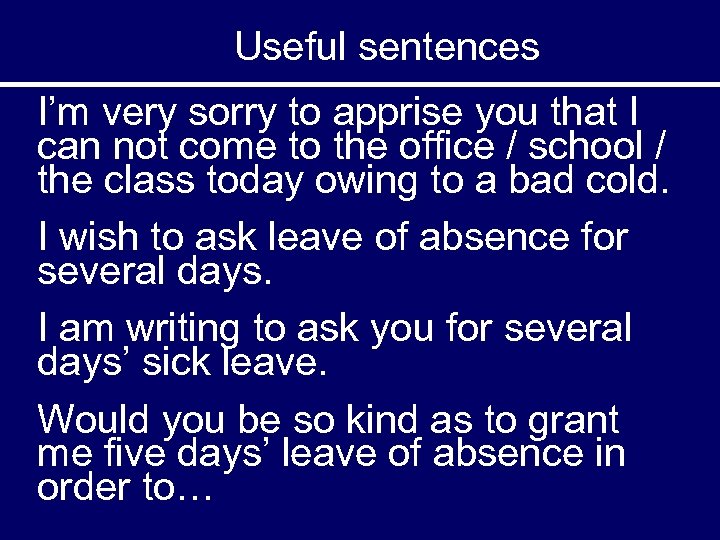 Useful sentences

I’m very sorry to apprise you that I can not come to the office / school / the class today owing to a bad cold.

I wish to ask leave of absence for several days.

I am writing to ask you for several days’ sick leave.

Would you be so kind as to grant me five days’ leave of absence in order to…